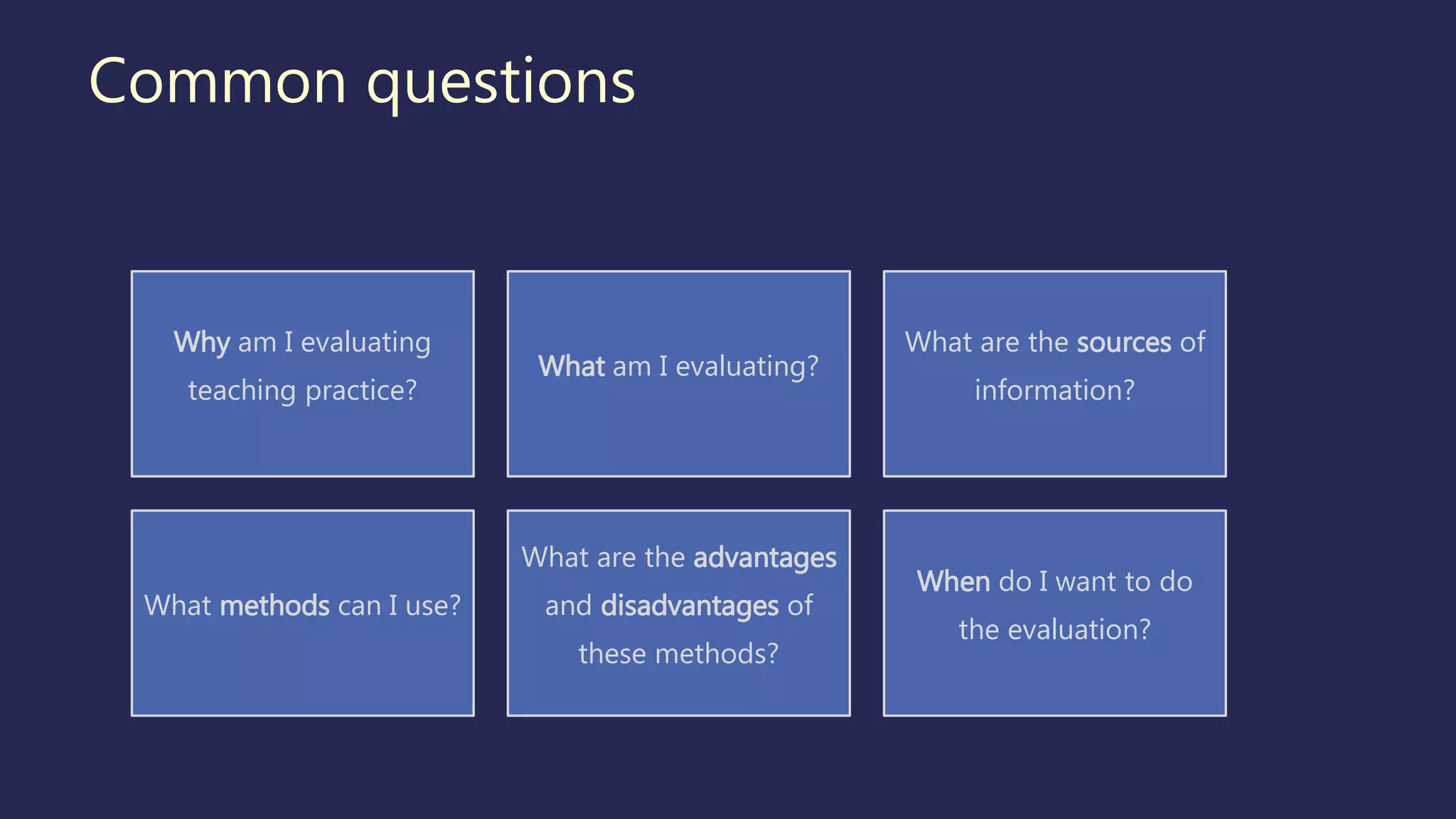 Common questions

Why am I evaluating teaching practice?

What am I evaluating?

What are the sources of information?

What methods can I use?

What are the advantages and disadvantages of these methods?

When do I want to do the evaluation?